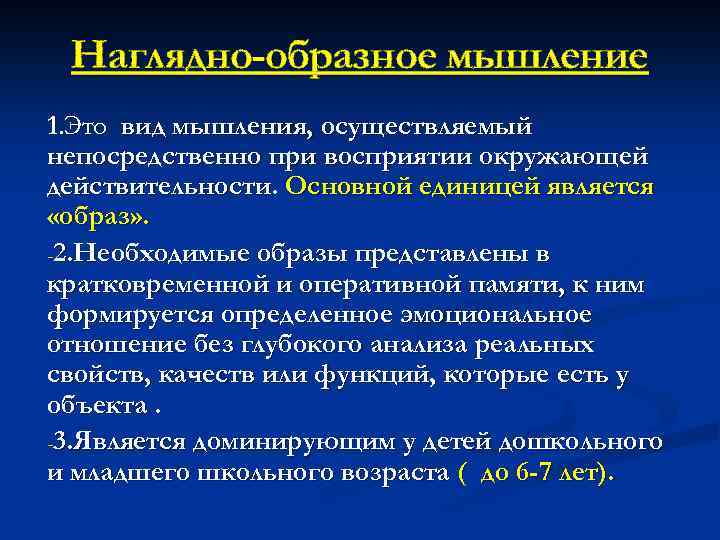 Наглядно-образное мышление

1.Это вид мышления, осуществляемый непосредственно при восприятии окружающей действительности. Основной единицей является «образ».

-2.Необходимые образы представлены в кратковременной и оперативной памяти, к ним формируется определенное эмоциональное отношение без глубокого анализа реальных свойств, качеств или функций, которые есть у объекта .

-3.Является доминирующим у детей дошкольного и младшего школьного возраста ( до 6-7 лет).